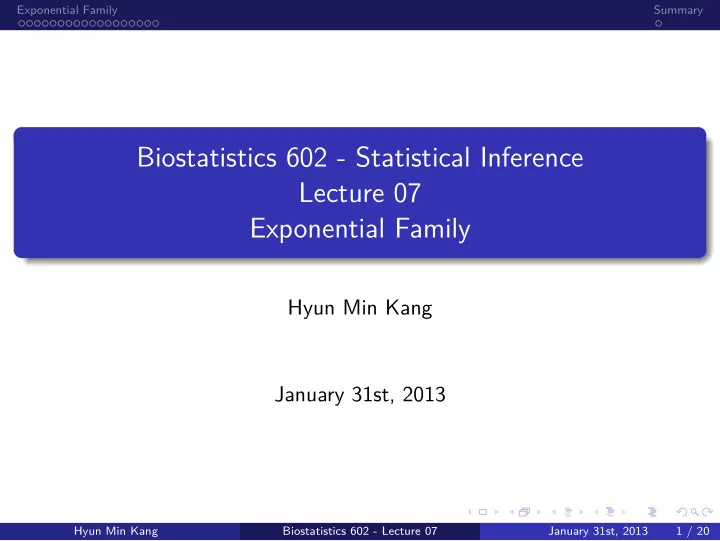 Exponential Family
Summary

Biostatistics 602 - Statistical Inference
Lecture 07
Exponential Family

Hyun Min Kang

January 31st, 2013

Hyun Min Kang
Biostatistics 602 - Lecture 07
January 31st, 2013
1 / 20